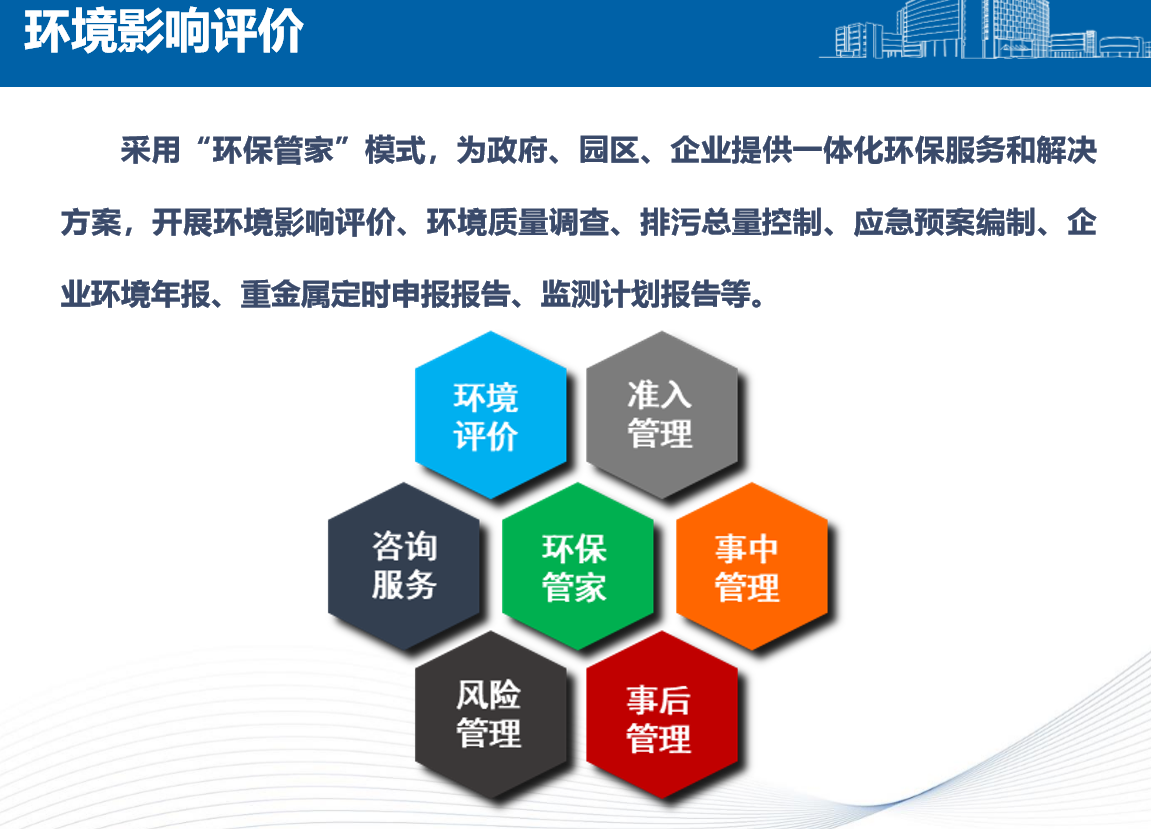 环境影响评价

采用“环保管家”模式，为政府、园区、企业提供一体化环保服务和解决方案，开展环境影响评价、环境质量调查、排污总量控制、应急预案编制、企业环境年报、重金属定时申报报告、监测计划报告等。

环境评价

准入管理

咨询服务

环保管家

事中管理

风险管理

事后管理